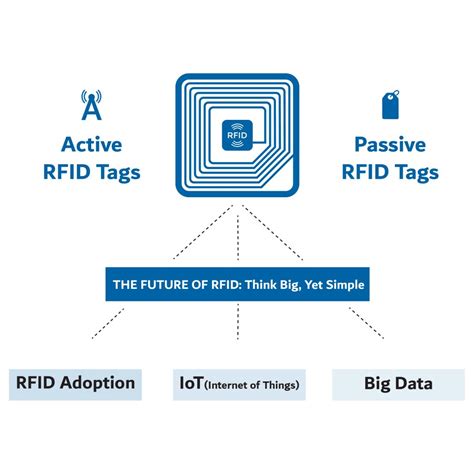 Active RFID Tags

RFID

Passive RFID Tags

THE FUTURE OF RFID: Think Big, Yet Simple

RFID Adoption

IoT(Internet of Things)

Big Data